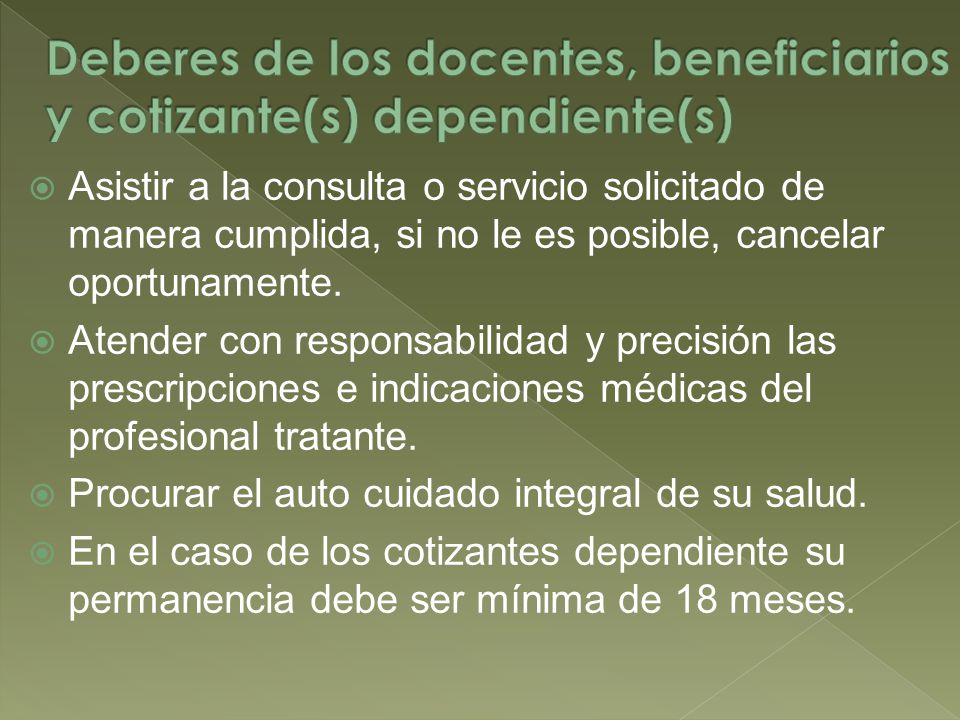 Deberes de los docentes, beneficiarios y cotizante(s) dependiente(s)

Asistir a la consulta o servicio solicitado de manera cumplida, si no le es posible, cancelar oportunamente.

Atender con responsabilidad y precisión las prescripciones e indicaciones médicas del profesional tratante.

Procurar el auto cuidado integral de su salud.

En el caso de los cotizantes dependiente su permanencia debe ser mínima de 18 meses.